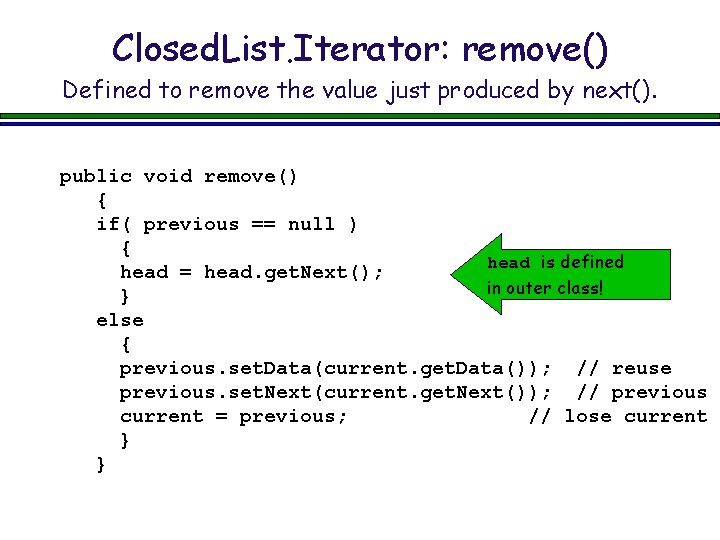 ClosedList.Iterator: remove()
Defined to remove the value just produced by next().

public void remove()
   {
   if( previous == null )
     {
     head = head.getNext();
     }
   else
     {
     previous.setData(current.getData());  // reuse
     previous.setNext(current.getNext());  // previous
     current = previous;                   // lose current
     }
   }

head is defined in outer class!